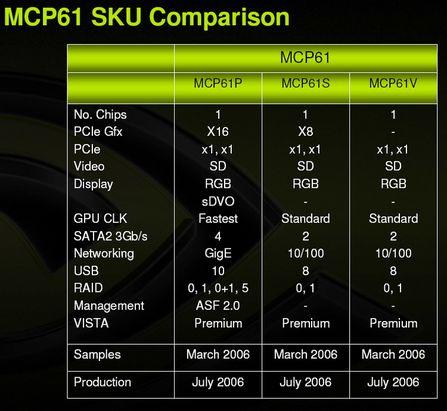 MCP61 SKU Comparison

| | MCP61 | | |
|---|---|---|---|
| | MCP61P | MCP61S | MCP61V |
| No. Chips | 1 | 1 | 1 |
| PCIe Gfx | X16 | X8 | - |
| PCIe | x1, x1 | x1, x1 | x1, x1 |
| Video | SD | SD | SD |
| Display | RGB | RGB | RGB |
| | sDVO | - | - |
| GPU CLK | Fastest | Standard | Standard |
| SATA2 3Gb/s | 4 | 2 | 2 |
| Networking | GigE | 10/100 | 10/100 |
| USB | 10 | 8 | 8 |
| RAID | 0, 1, 0+1, 5 | 0, 1 | 0, 1 |
| Management | ASF 2.0 | - | - |
| VISTA | Premium | Premium | Premium |
| Samples | March 2006 | March 2006 | March 2006 |
| Production | July 2006 | July 2006 | July 2006 |